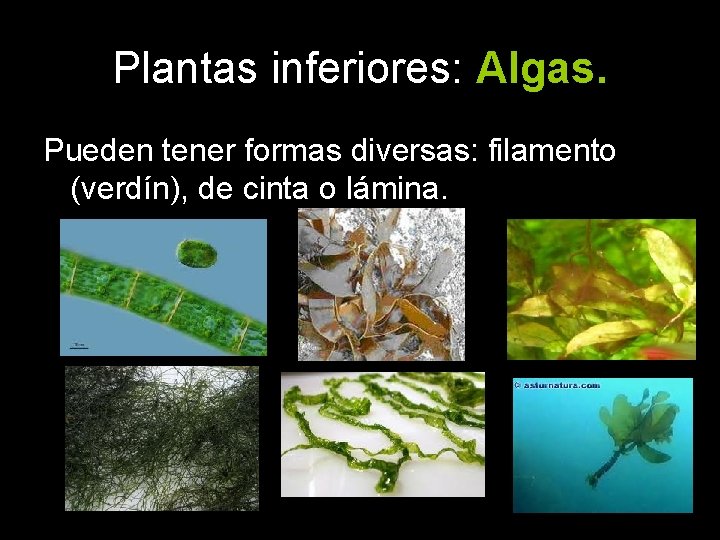 Plantas inferiores: Algas.

Pueden tener formas diversas: filamento (verdín), de cinta o lámina.

© asturnatura.com